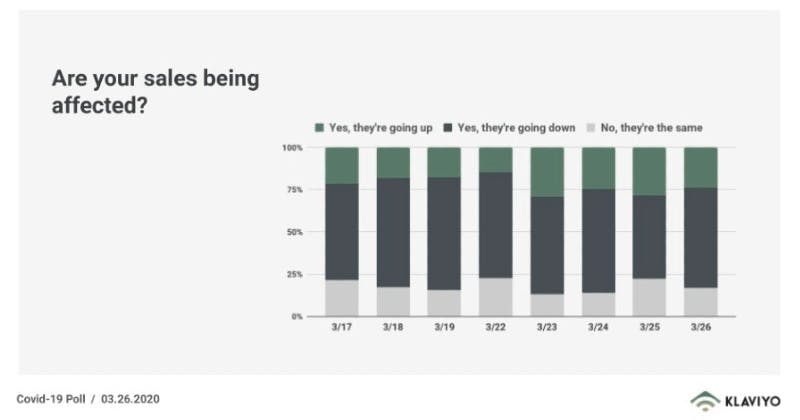 Are your sales being affected?

Yes, they're going up
Yes, they're going down
No, they're the same

100%
75%
50%
25%
0%

3/17
3/18
3/19
3/22
3/23
3/24
3/25
3/26

Covid-19 Poll / 03.26.2020

KLAVIYO